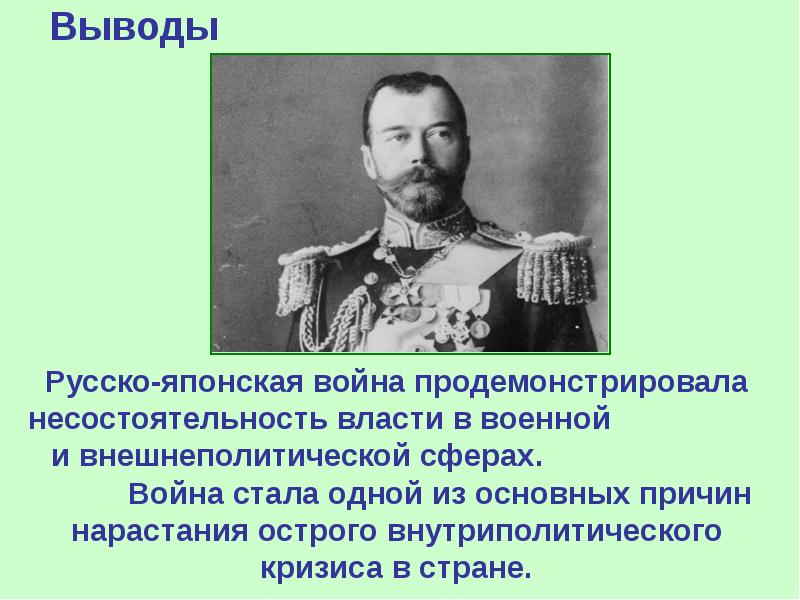 Выводы

Русско-японская война продемонстрировала несостоятельность власти в военной и внешнеполитической сферах.

Война стала одной из основных причин нарастания острого внутриполитического кризиса в стране.